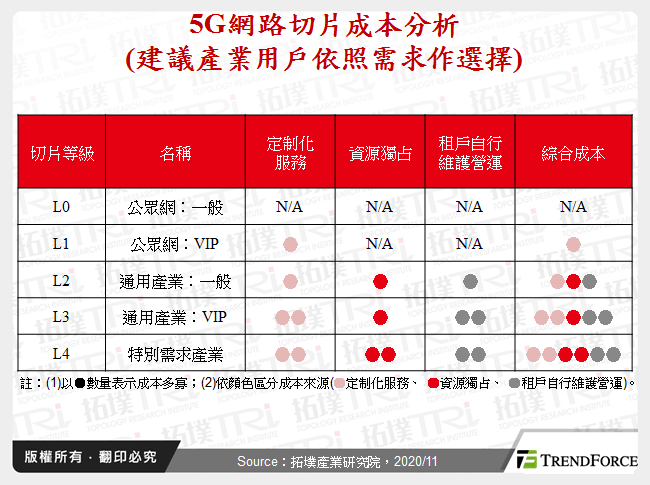 5G網路切片成本分析
(建議產業用戶依照需求作選擇)

| 切片等級 | 名稱 | 定制化服務 | 資源獨占 | 租戶自行維護營運 | 綜合成本 |
|---|---|---|---|---|---|
| L0 | 公眾網：一般 | N/A | N/A | N/A | N/A |
| L1 | 公眾網：VIP | ● | N/A | N/A | ● |
| L2 | 通用產業：一般 | ● | ● | ● | ●●● |
| L3 | 通用產業：VIP | ●● | ● | ●● | ●●●●● |
| L4 | 特別需求產業 | ●● | ●● | ●● | ●●●●●● |

註：(1)以●數量表示成本多寡；(2)依顏色區分成本來源(●定制化服務、●資源獨占、●租戶自行維護營運)。

版權所有．翻印必究

Source：拓墣產業研究院，2020/11

TRENDFORCE

拓墣 TRi TOPOLOGY RESEARCH INSTITUTE